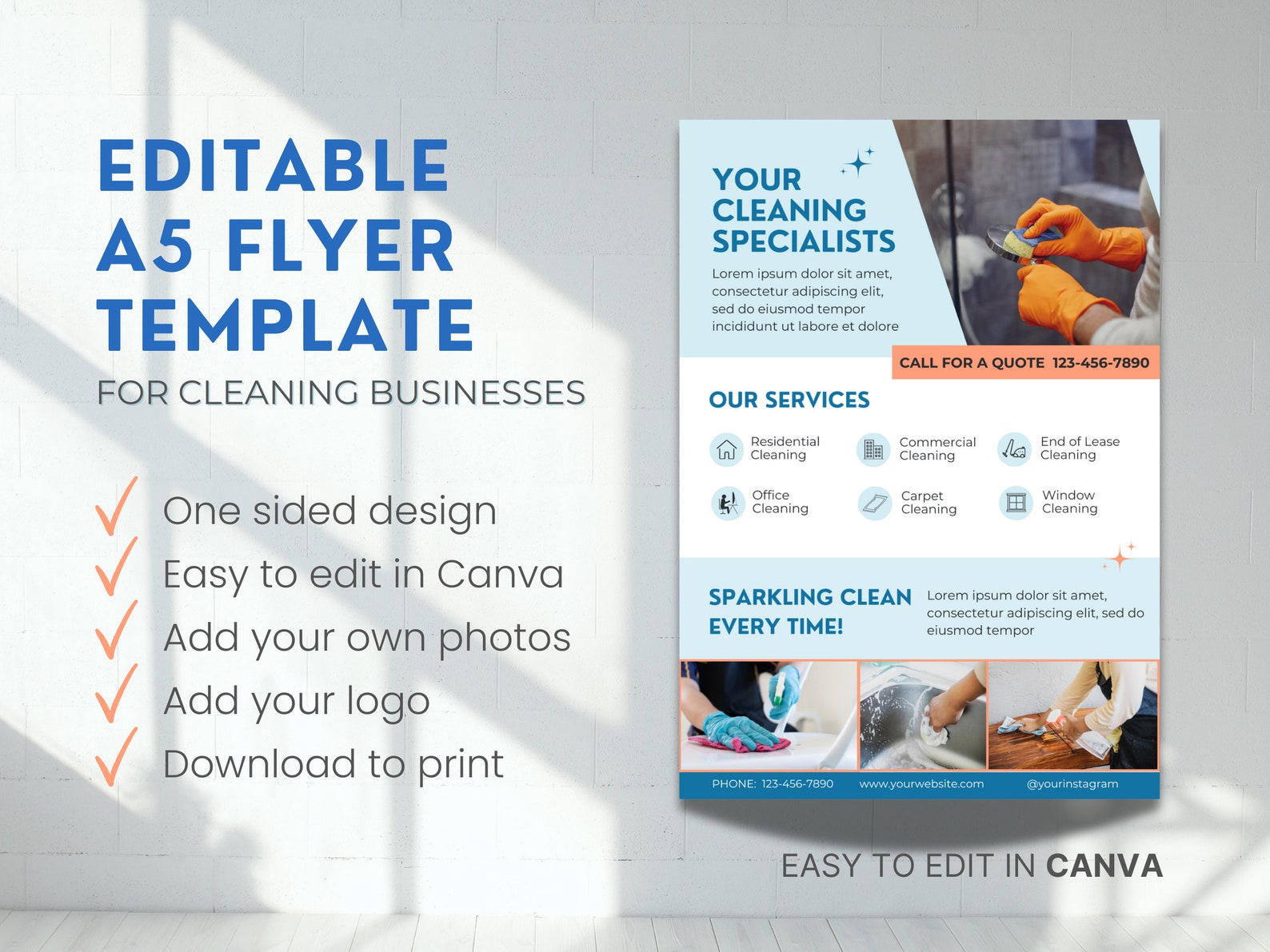 EDITABLE
A5 FLYER
TEMPLATE
FOR CLEANING BUSINESSES

One sided design
Easy to edit in Canva
Add your own photos
Add your logo
Download to print

YOUR CLEANING SPECIALISTS

Lorem ipsum dolor sit amet, consectetur adipiscing elit, sed do eiusmod tempor incididunt ut labore et dolore

CALL FOR A QUOTE 123-456-7890

OUR SERVICES

Residential Cleaning
Commercial Cleaning
End of Lease Cleaning
Office Cleaning
Carpet Cleaning
Window Cleaning

SPARKLING CLEAN EVERY TIME!

Lorem ipsum dolor sit amet, consectetur adipiscing elit, sed do eiusmod tempor

PHONE: 123-456-7890 www.yourwebsite.com @yourinstagram

EASY TO EDIT IN CANVA